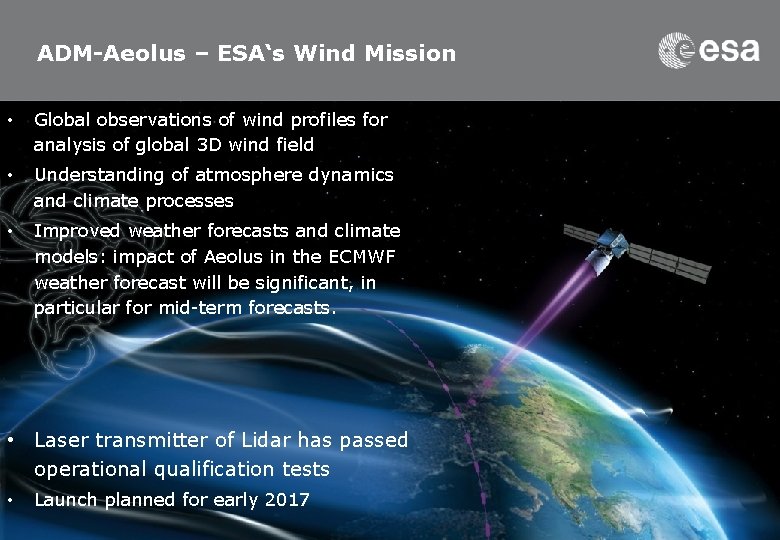 ADM-Aeolus – ESA‘s Wind Mission

esa

• Global observations of wind profiles for analysis of global 3D wind field
• Understanding of atmosphere dynamics and climate processes
• Improved weather forecasts and climate models: impact of Aeolus in the ECMWF weather forecast will be significant, in particular for mid-term forecasts.

• Laser transmitter of Lidar has passed operational qualification tests
• Launch planned for early 2017